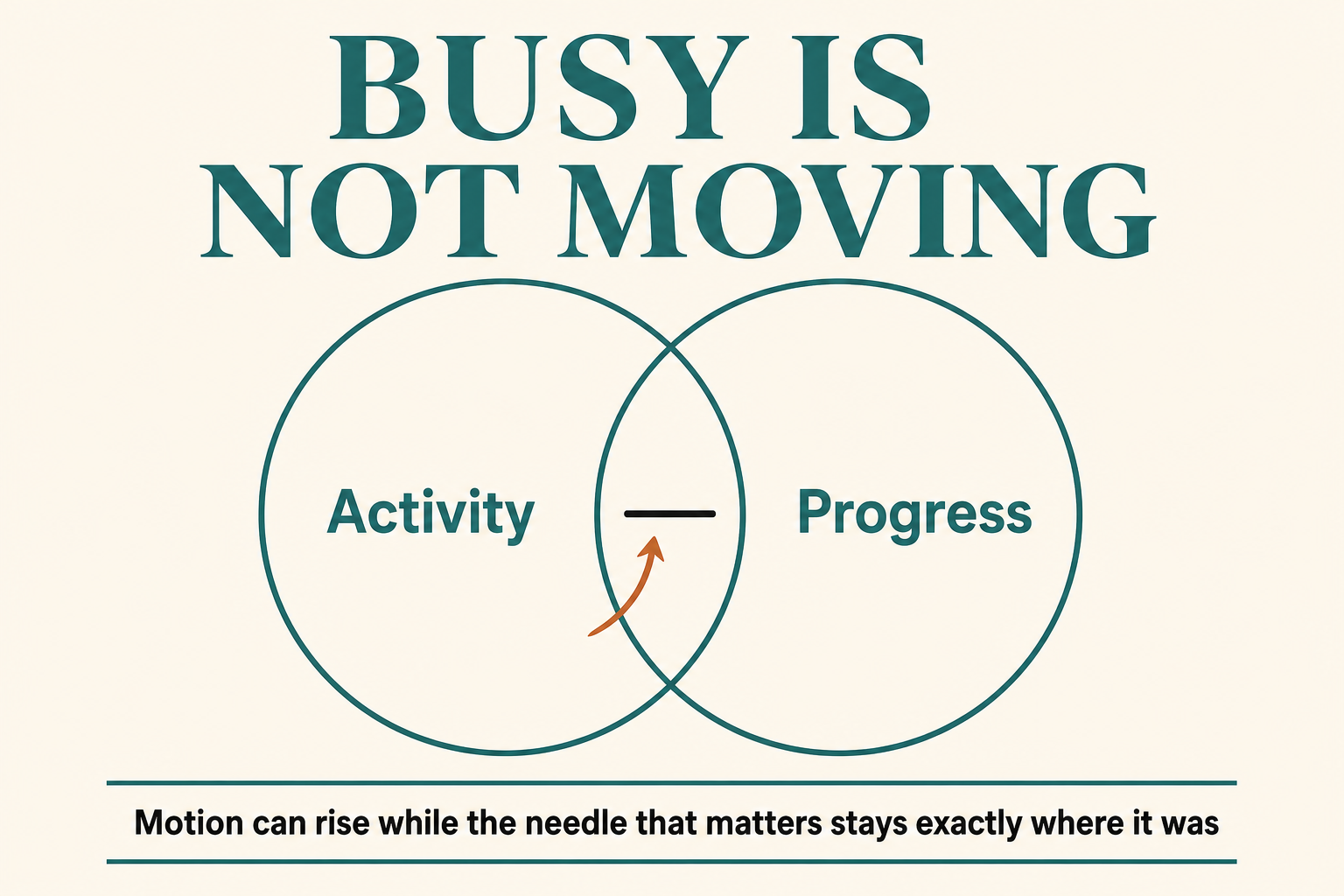 BUSY IS NOT MOVING

Activity

Progress

Motion can rise while the needle that matters stays exactly where it was